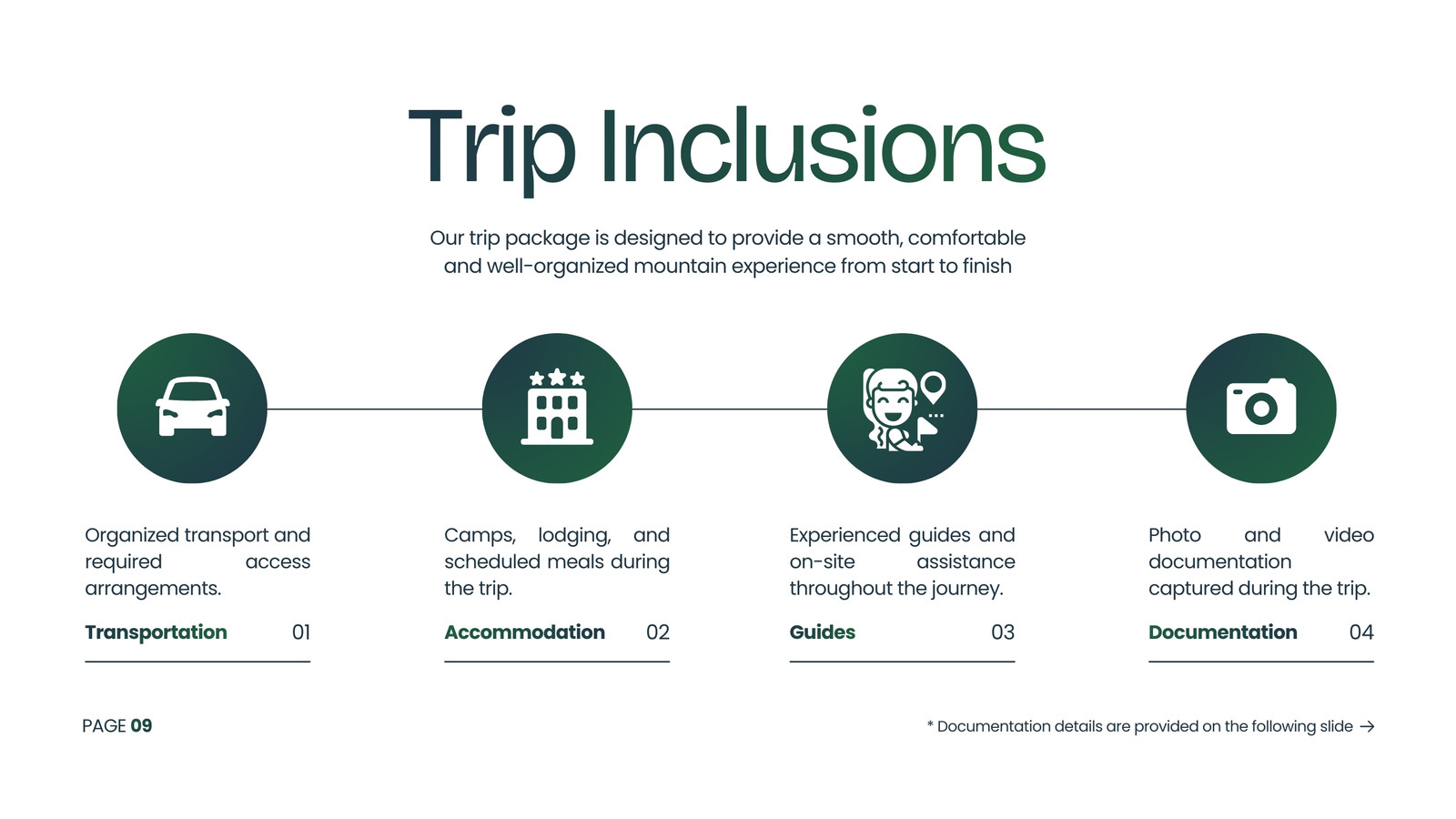 Trip Inclusions

Our trip package is designed to provide a smooth, comfortable and well-organized mountain experience from start to finish

Organized transport and required access arrangements.

Transportation 01

Camps, lodging, and scheduled meals during the trip.

Accommodation 02

Experienced guides and on-site assistance throughout the journey.

Guides 03

Photo and video documentation captured during the trip.

Documentation 04

PAGE 09

* Documentation details are provided on the following slide →